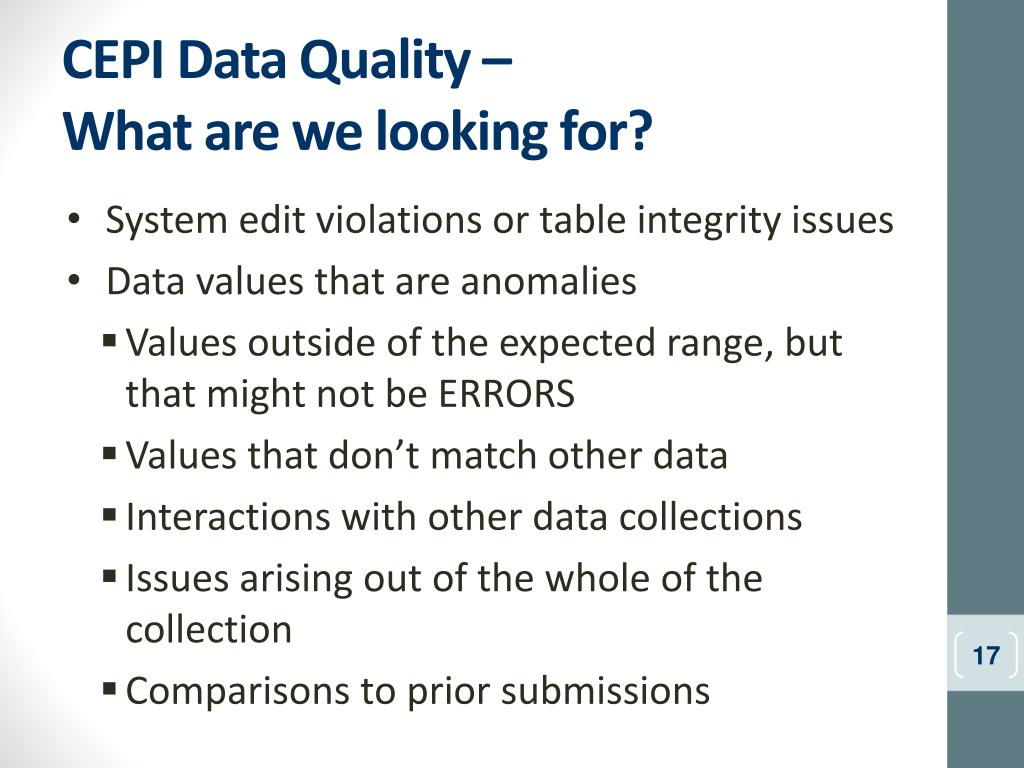 CEPI Data Quality –
What are we looking for?

• System edit violations or table integrity issues
• Data values that are anomalies
▪ Values outside of the expected range, but that might not be ERRORS
▪ Values that don’t match other data
▪ Interactions with other data collections
▪ Issues arising out of the whole of the collection
▪ Comparisons to prior submissions

17